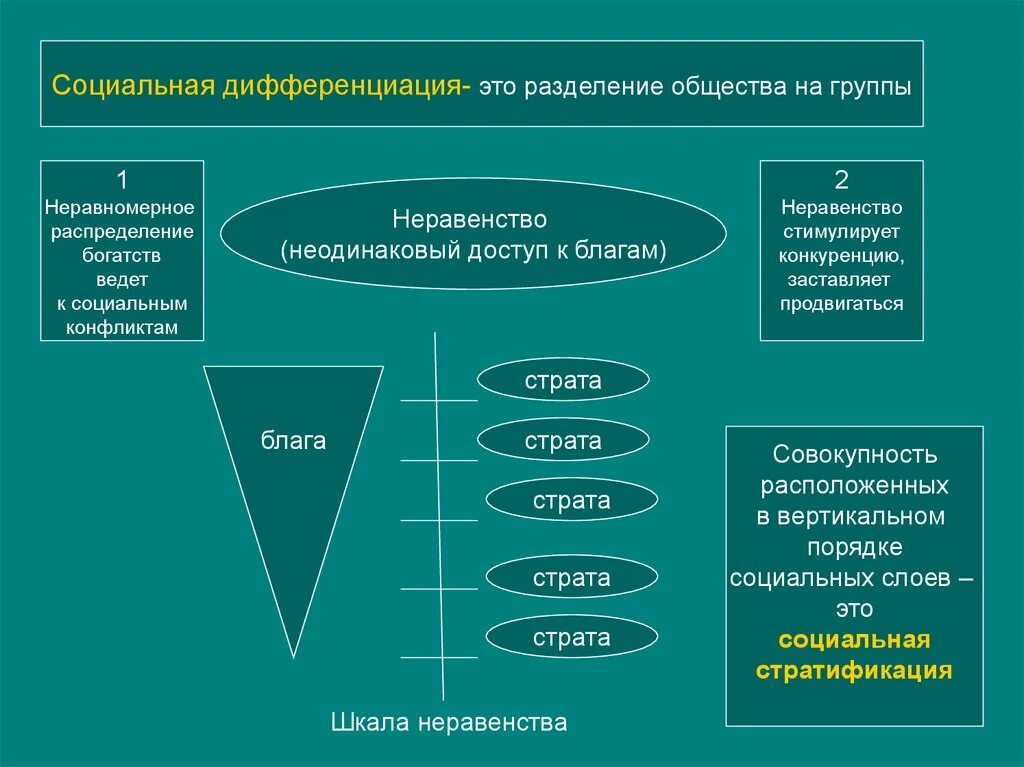 Социальная дифференциация- это разделение общества на группы

1
Неравномерное распределение богатств ведет к социальным конфликтам

Неравенство
(неодинаковый доступ к благам)

2
Неравенство стимулирует конкуренцию, заставляет продвигаться

блага

страта

страта

страта

страта

страта

Шкала неравенства

Совокупность расположенных в вертикальном порядке социальных слоев – это социальная стратификация